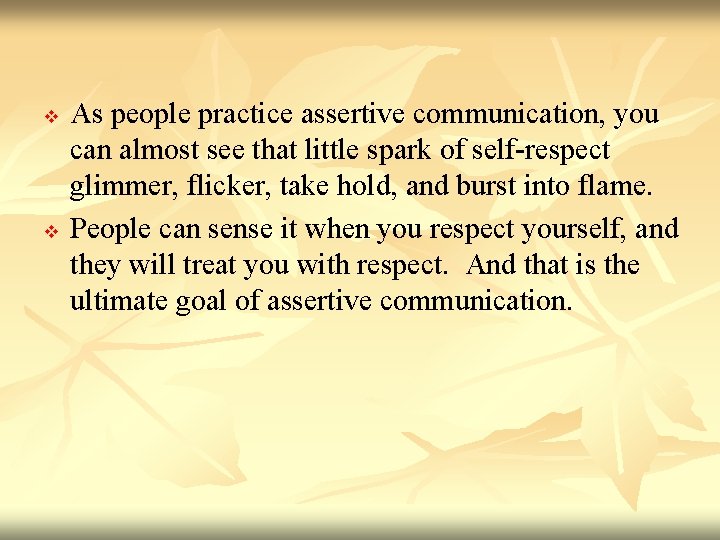 ❖ As people practice assertive communication, you can almost see that little spark of self-respect glimmer, flicker, take hold, and burst into flame.

❖ People can sense it when you respect yourself, and they will treat you with respect. And that is the ultimate goal of assertive communication.